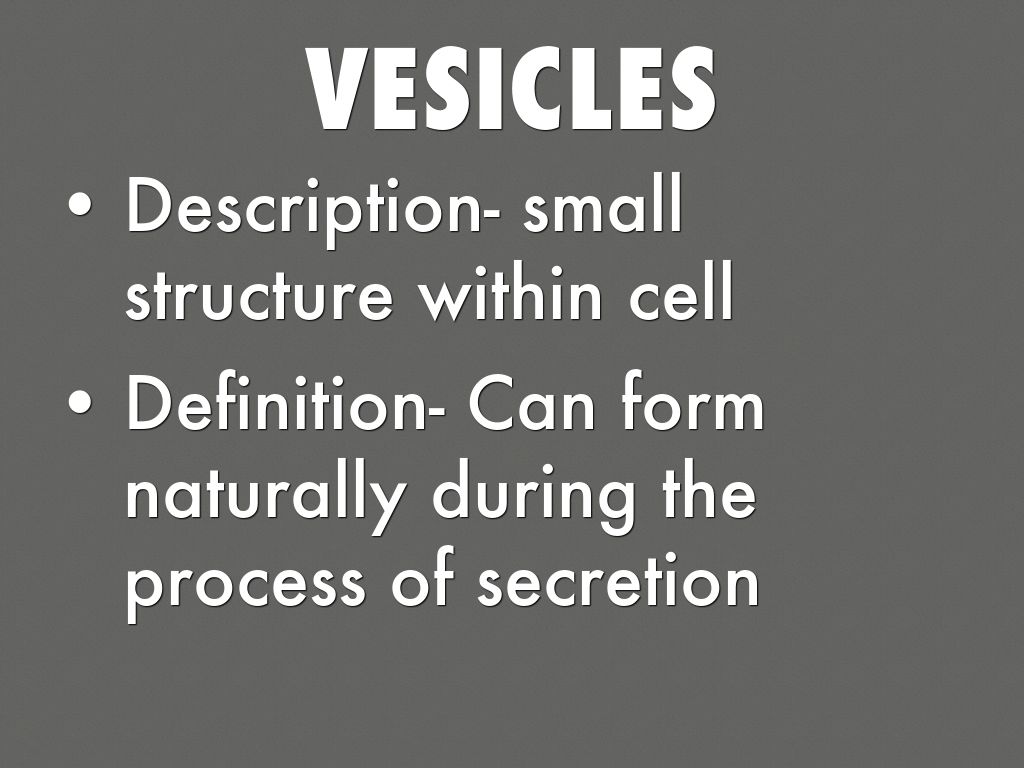 VESICLES

• Description- small structure within cell

• Definition- Can form naturally during the process of secretion